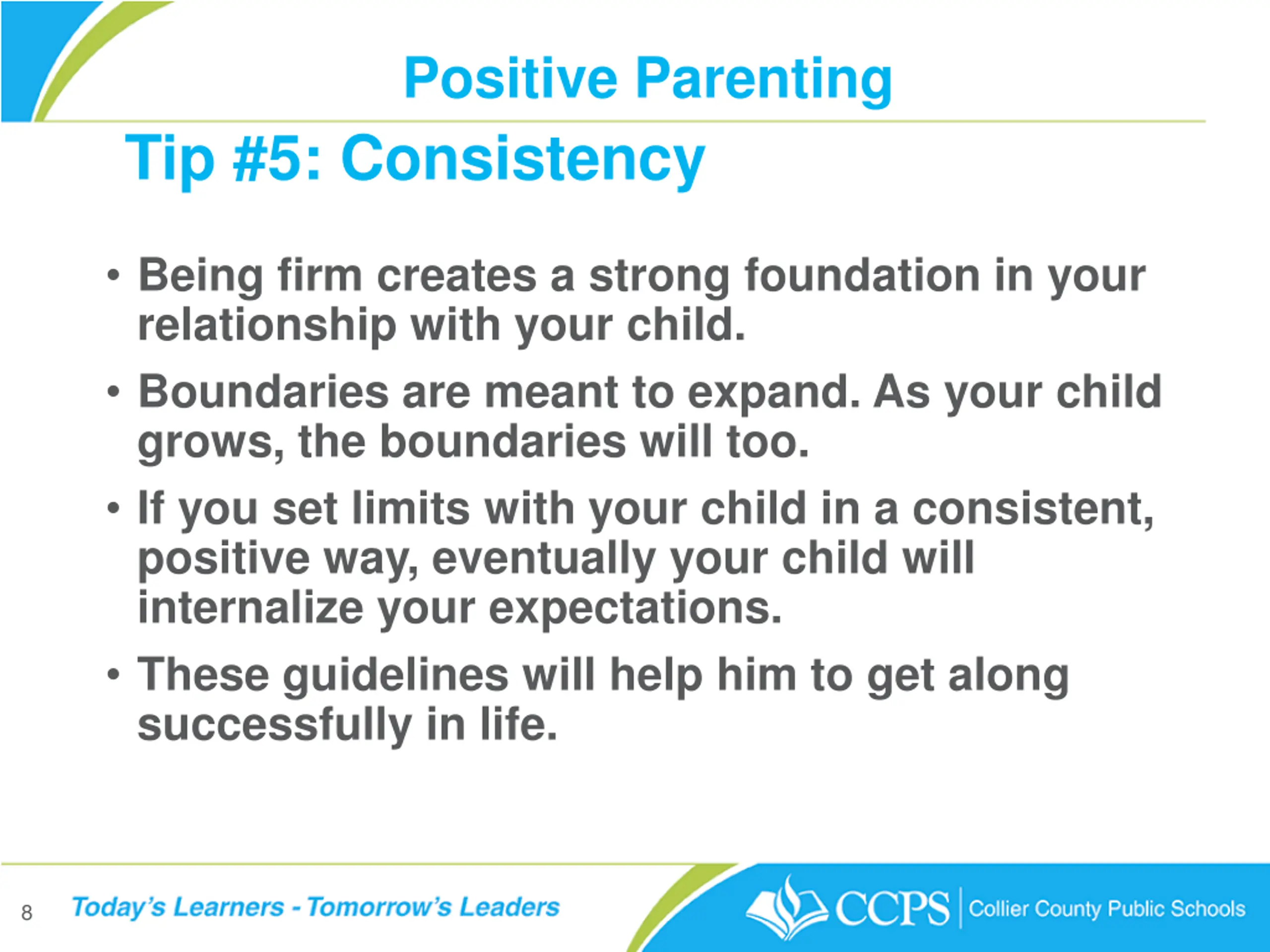 Positive Parenting

Tip #5: Consistency

• Being firm creates a strong foundation in your relationship with your child.

• Boundaries are meant to expand. As your child grows, the boundaries will too.

• If you set limits with your child in a consistent, positive way, eventually your child will internalize your expectations.

• These guidelines will help him to get along successfully in life.

8 Today's Learners - Tomorrow's Leaders

CCPS Collier County Public Schools